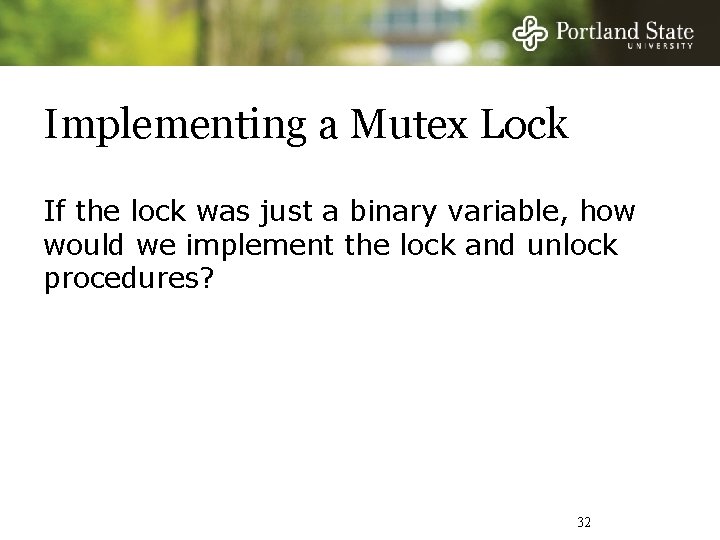 Portland State
UNIVERSITY

Implementing a Mutex Lock

If the lock was just a binary variable, how would we implement the lock and unlock procedures?

32